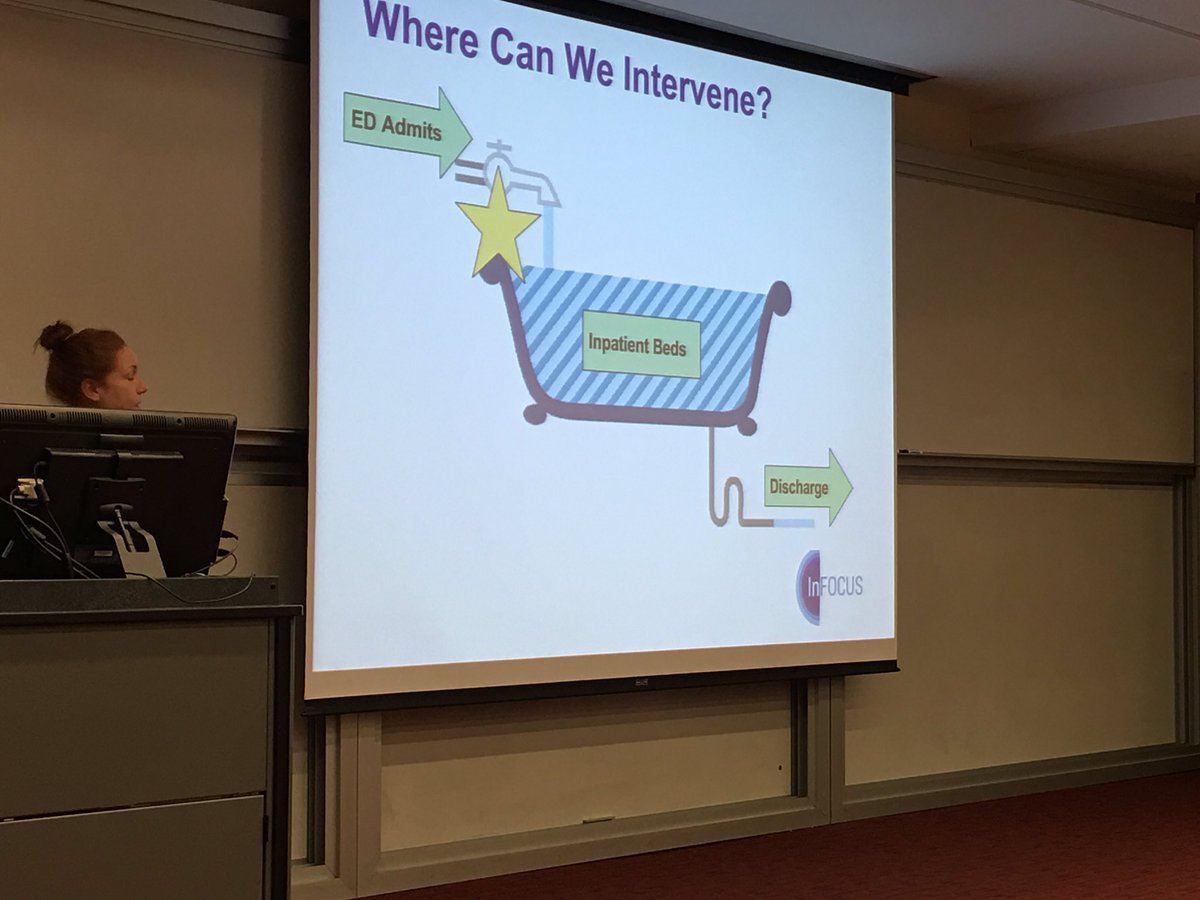 Where Can We Intervene?

ED Admits

Inpatient Beds

Discharge

InFOCUS